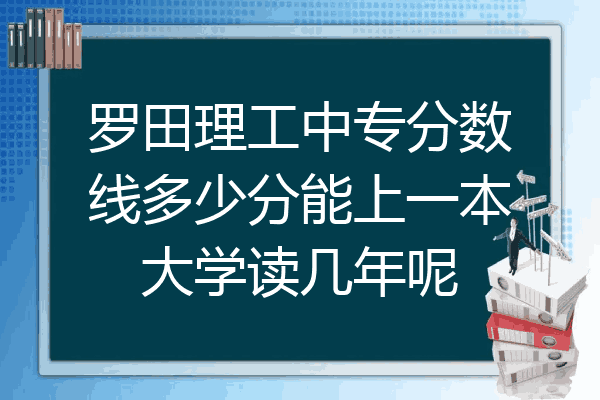 罗田理工中专分数线多少分能上一本大学读几年呢